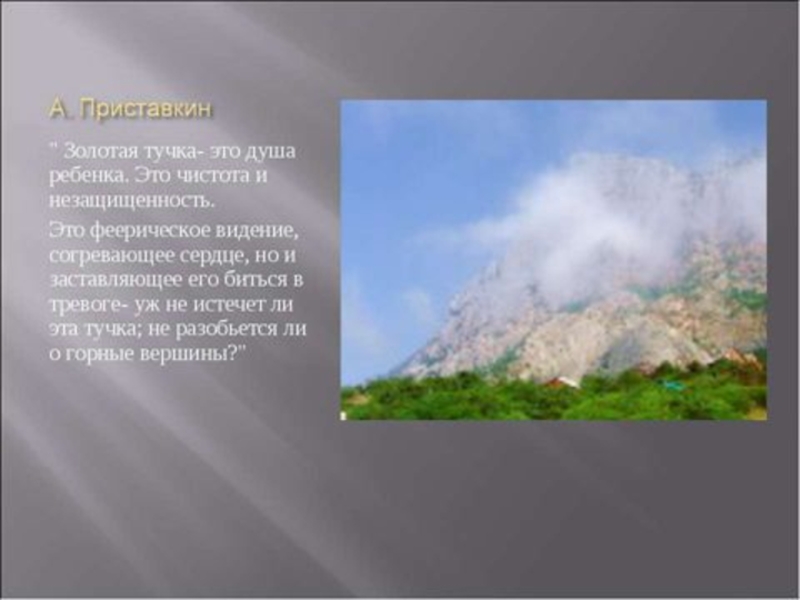 А. Приставкин

" Золотая тучка- это душа ребенка. Это чистота и незащищенность.

Это феерическое видение, согревающее сердце, но и заставляющее его биться в тревоге- уж не истечет ли эта тучка; не разобьется ли о горные вершины?"